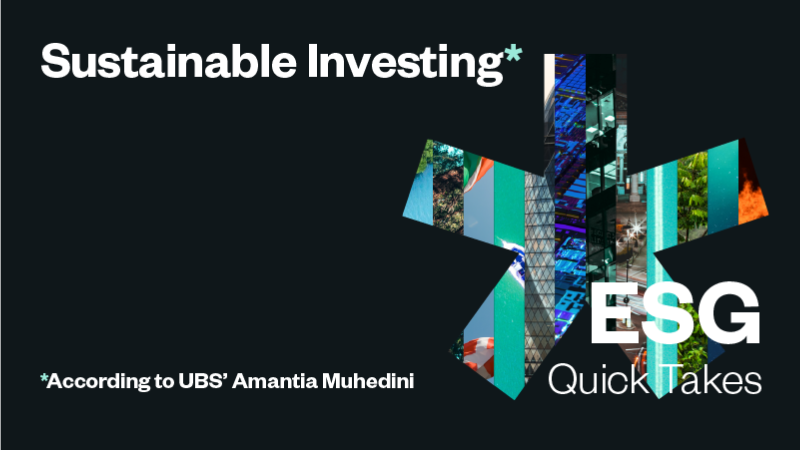 Sustainable Investing*

*According to UBS' Amantia Muhedini

ESG
Quick Takes